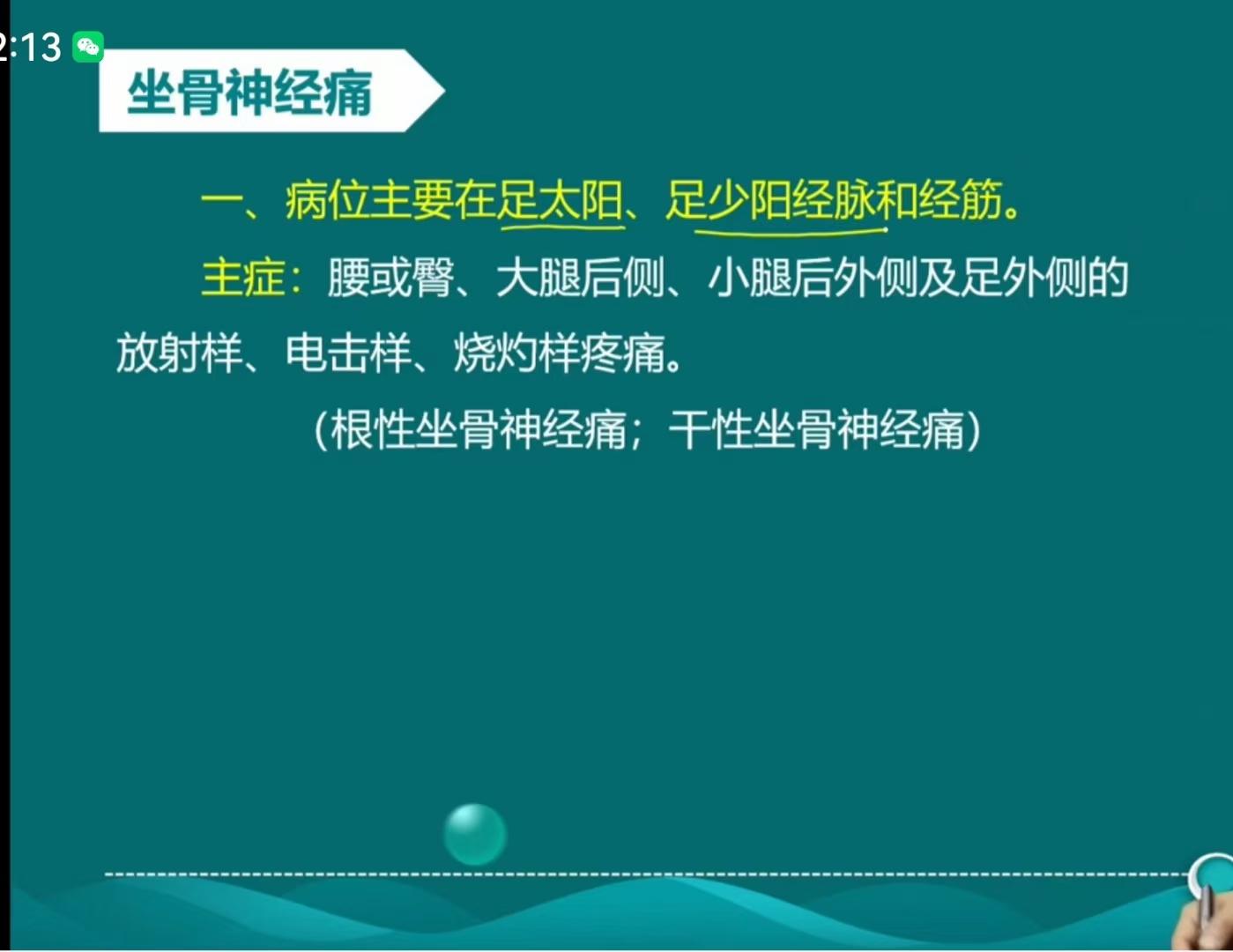 2:13

坐骨神经痛

一、病位主要在足太阳、足少阳经脉和经筋。

主症：腰或臀、大腿后侧、小腿后外侧及足外侧的放射样、电击样、烧灼样疼痛。

（根性坐骨神经痛；干性坐骨神经痛）